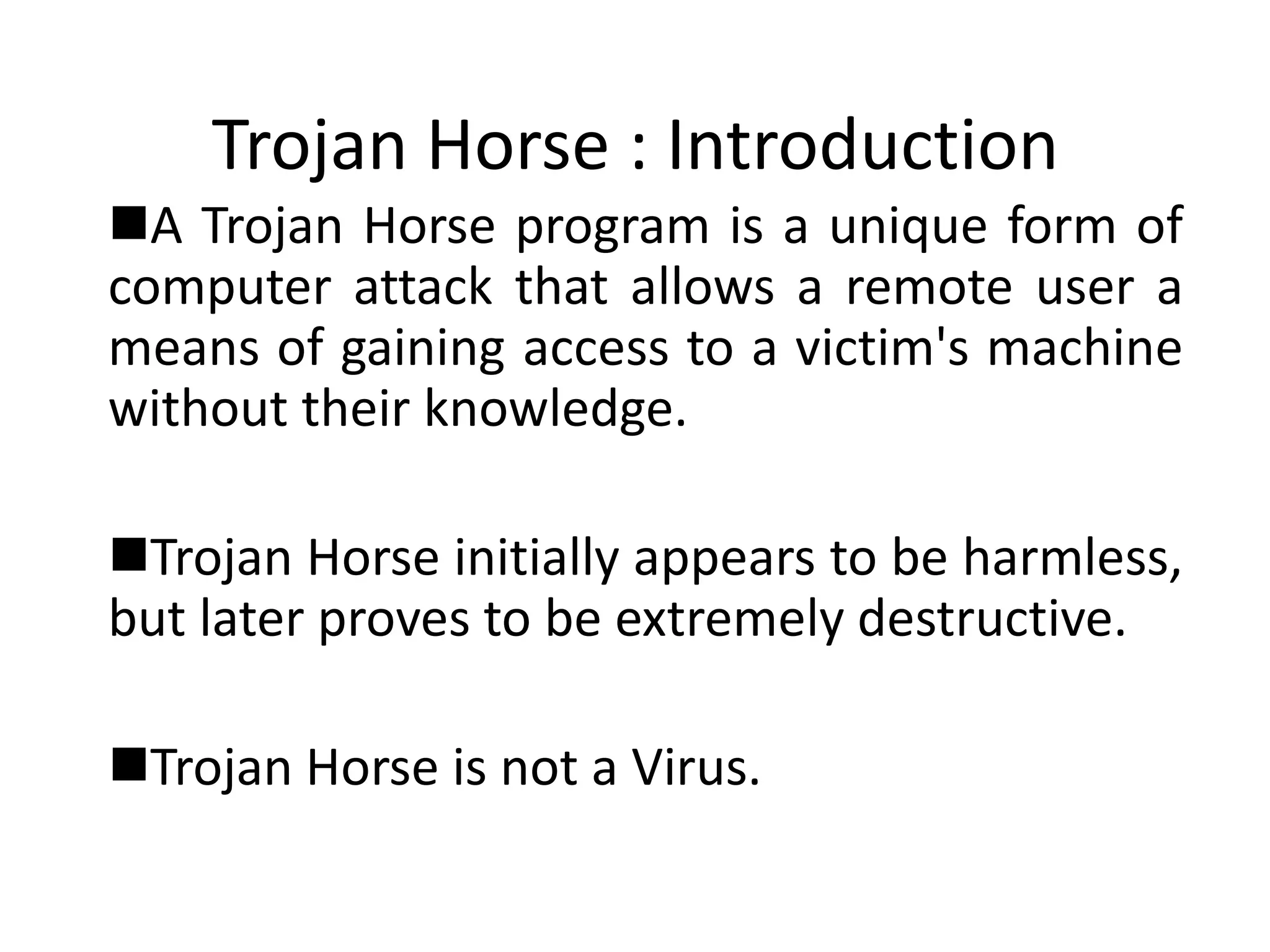 Trojan Horse : Introduction

■A Trojan Horse program is a unique form of computer attack that allows a remote user a means of gaining access to a victim's machine without their knowledge.

■Trojan Horse initially appears to be harmless, but later proves to be extremely destructive.

■Trojan Horse is not a Virus.